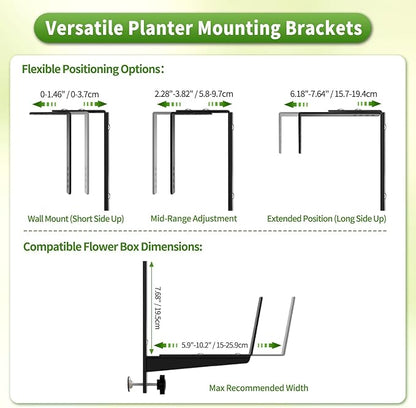 Versatile Planter Mounting Brackets

Flexible Positioning Options:

0-1.46" / 0-3.7cm

2.28"-3.82" / 5.8-9.7cm

6.18"-7.64" / 15.7-19.4cm

Wall Mount (Short Side Up)

Mid-Range Adjustment

Extended Position (Long Side Up)

Compatible Flower Box Dimensions:

7.68" / 19.5cm

5.9"-10.2" / 15-25.9cm

Max Recommended Width